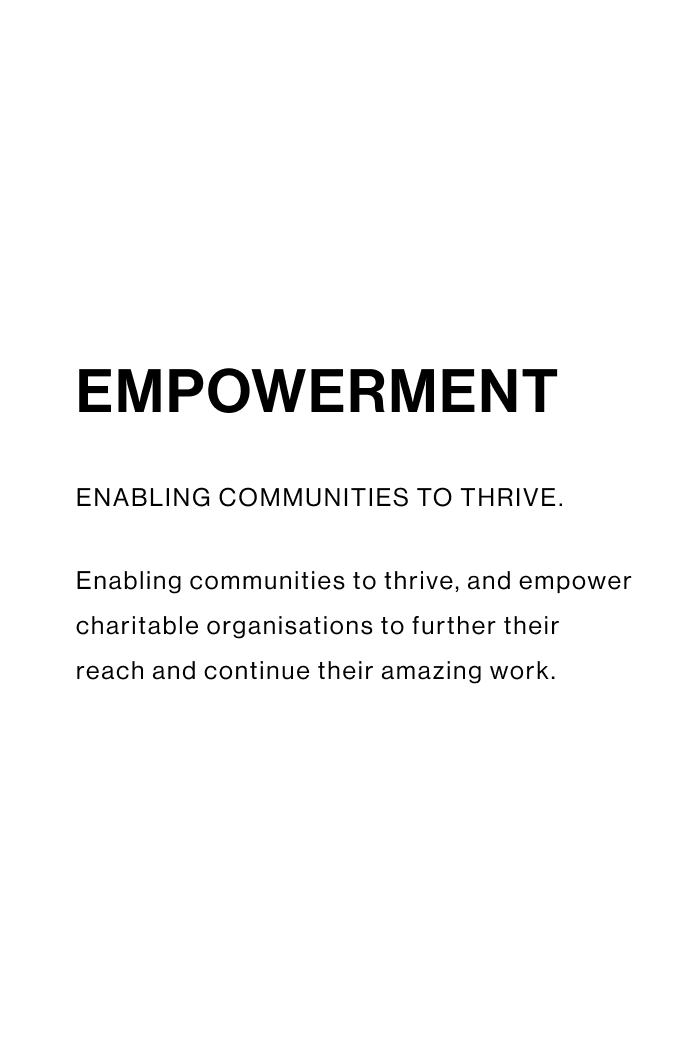 EMPOWERMENT

ENABLING COMMUNITIES TO THRIVE.

Enabling communities to thrive, and empower charitable organisations to further their reach and continue their amazing work.